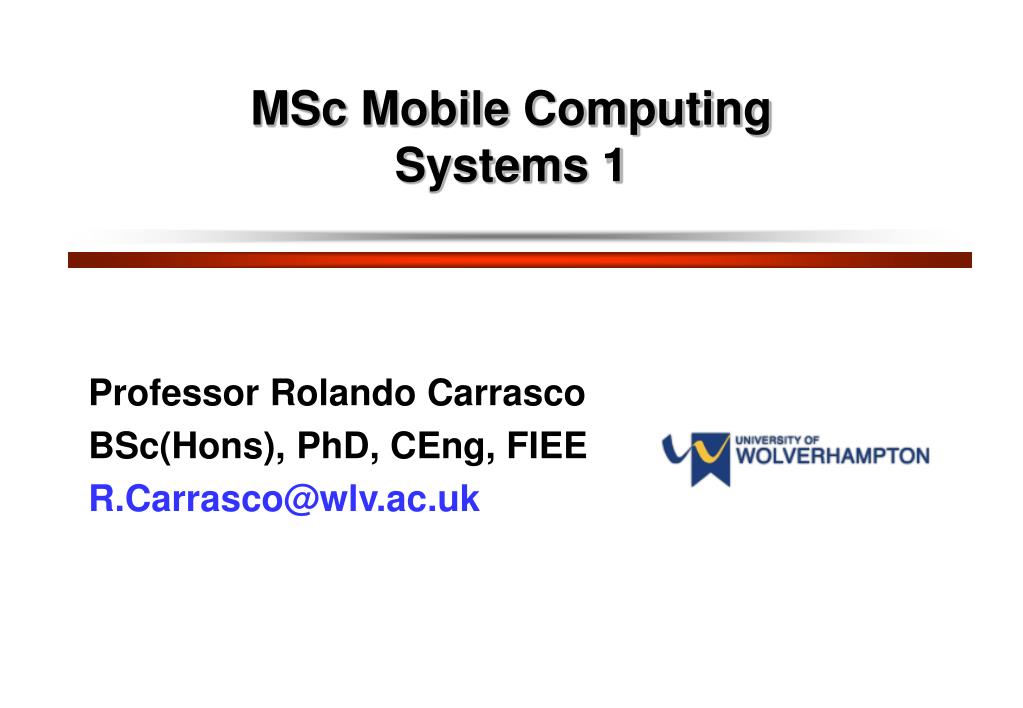 MSc Mobile Computing Systems 1

Professor Rolando Carrasco
BSc(Hons), PhD, CEng, FIEE
R.Carrasco@wlv.ac.uk

UNIVERSITY OF
WOLVERHAMPTON